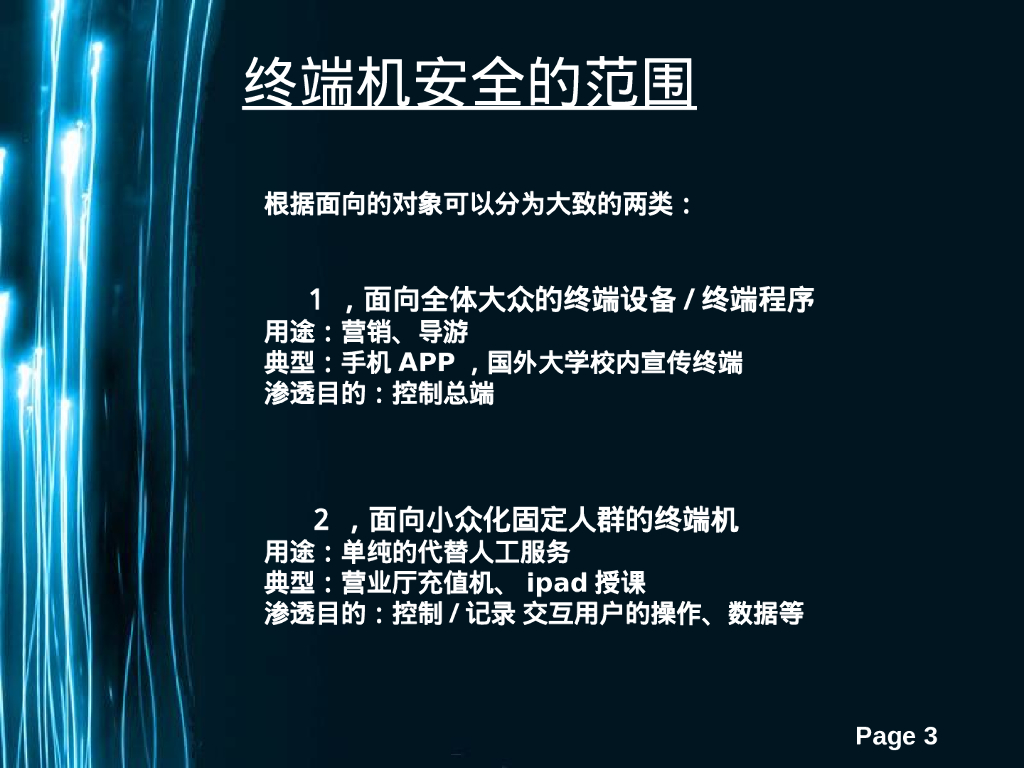 终端机安全的范围

根据面向的对象可以分为大致的两类：

1 ，面向全体大众的终端设备 / 终端程序
用途：营销、导游
典型：手机 APP ，国外大学校内宣传终端
渗透目的：控制总端

2 ，面向小众化固定人群的终端机
用途：单纯的代替人工服务
典型：营业厅充值机、 ipad 授课
渗透目的：控制 / 记录 交互用户的操作、数据等

Page 3